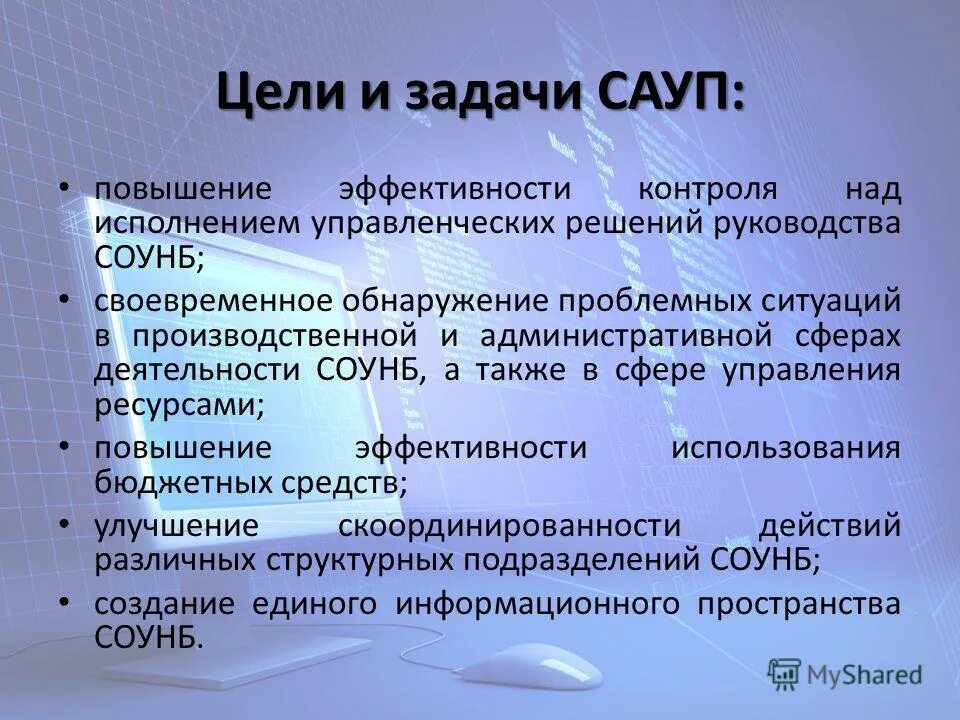 Цели и задачи САУП:

• повышение эффективности контроля над исполнением управленческих решений руководства СОУНБ;
• своевременное обнаружение проблемных ситуаций в производственной и административной сферах деятельности СОУНБ, а также в сфере управления ресурсами;
• повышение эффективности использования бюджетных средств;
• улучшение скоординированности действий различных структурных подразделений СОУНБ;
• создание единого информационного пространства СОУНБ.

MyShared